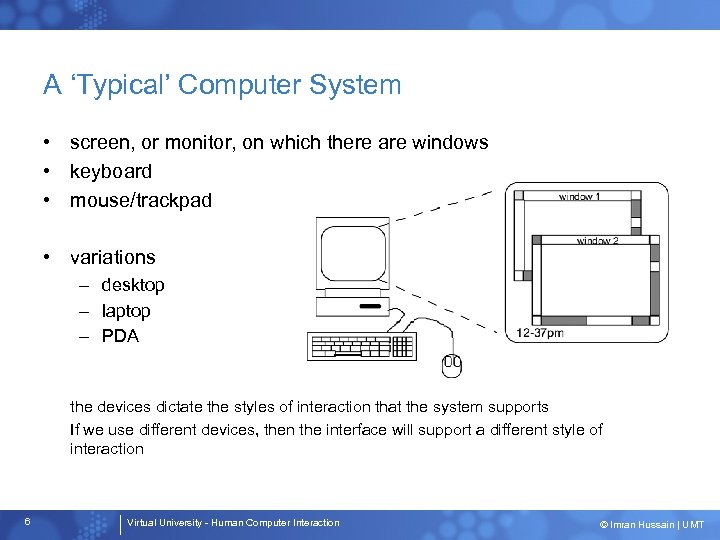 A ‘Typical’ Computer System

• screen, or monitor, on which there are windows
• keyboard
• mouse/trackpad

• variations
– desktop
– laptop
– PDA

window 1
window 2
12-37pm

the devices dictate the styles of interaction that the system supports

If we use different devices, then the interface will support a different style of interaction

6
Virtual University - Human Computer Interaction
© Imran Hussain | UMT